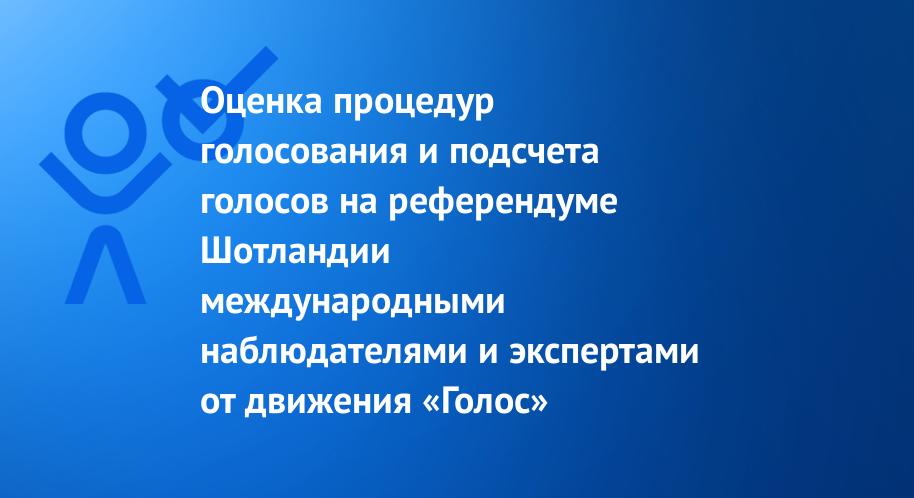 Оценка процедур голосования и подсчета голосов на референдуме Шотландии международными наблюдателями и экспертами от движения «Голос»